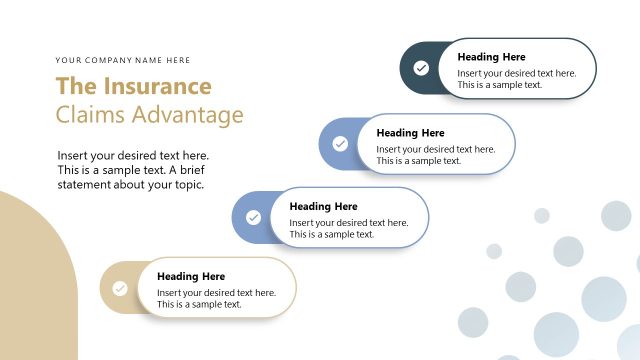 YOUR COMPANY NAME HERE

The Insurance
Claims Advantage

Insert your desired text here. This is a sample text. A brief statement about your topic.

Heading Here
Insert your desired text here. This is a sample text.

Heading Here
Insert your desired text here. This is a sample text.

Heading Here
Insert your desired text here. This is a sample text.

Heading Here
Insert your desired text here. This is a sample text.